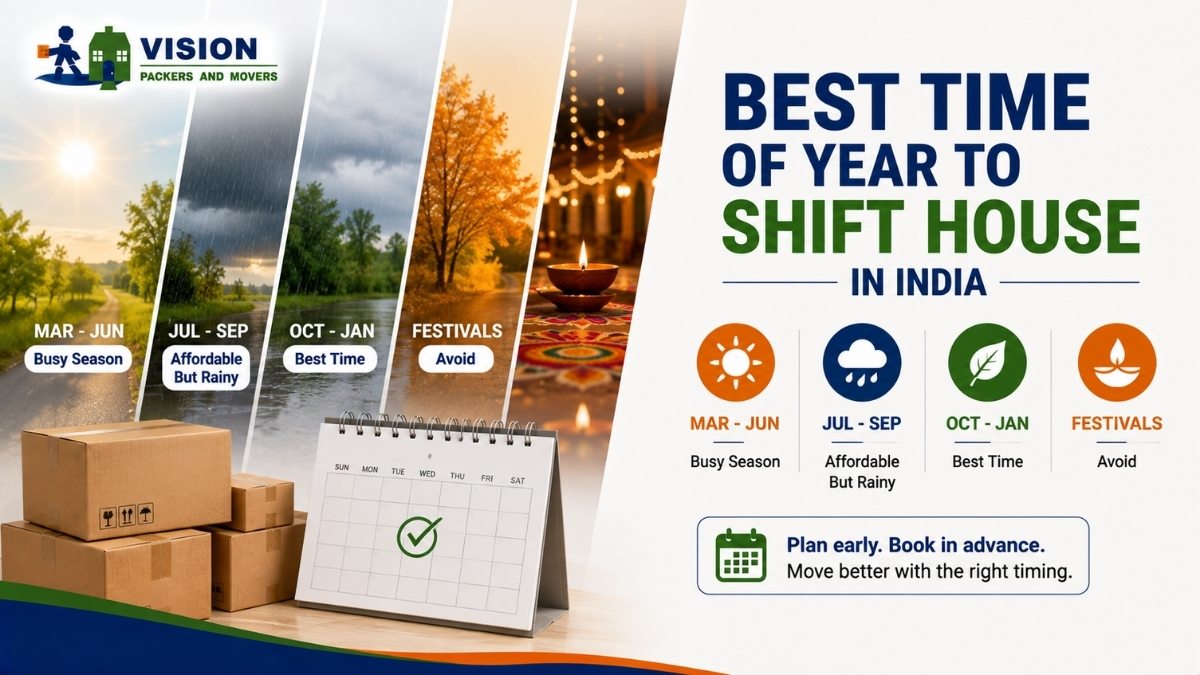 VISION
PACKERS AND MOVERS

MAR - JUN
Busy Season

JUL - SEP
Affordable But Rainy

OCT - JAN
Best Time

FESTIVALS
Avoid

SUN MON TUE WED THU FRI SAT

BEST TIME OF YEAR TO SHIFT HOUSE
IN INDIA

MAR - JUN
Busy Season

JUL - SEP
Affordable But Rainy

OCT - JAN
Best Time

FESTIVALS
Avoid

Plan early. Book in advance.
Move better with the right timing.